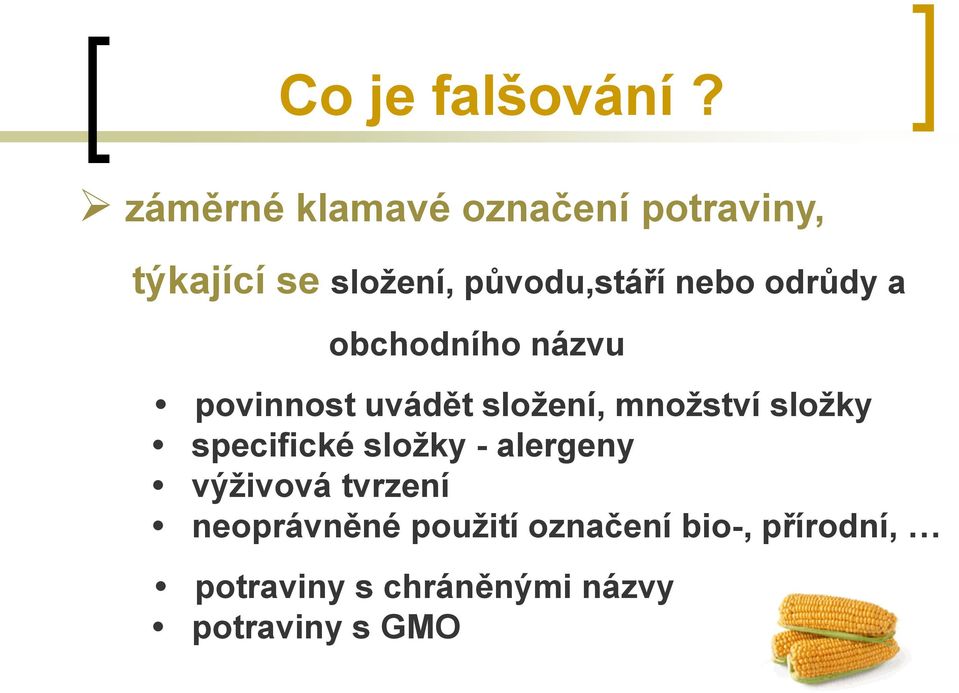 Co je falšování ?

➢ záměrné klamavé označení potraviny, týkající se složení, původu,stáří nebo odrůdy a obchodního názvu

• povinnost uvádět složení, množství složky
• specifické složky - alergeny
• výživová tvrzení
• neoprávněné použití označení bio-, přírodní, …

• potraviny s chráněnými názvy
• potraviny s GMO